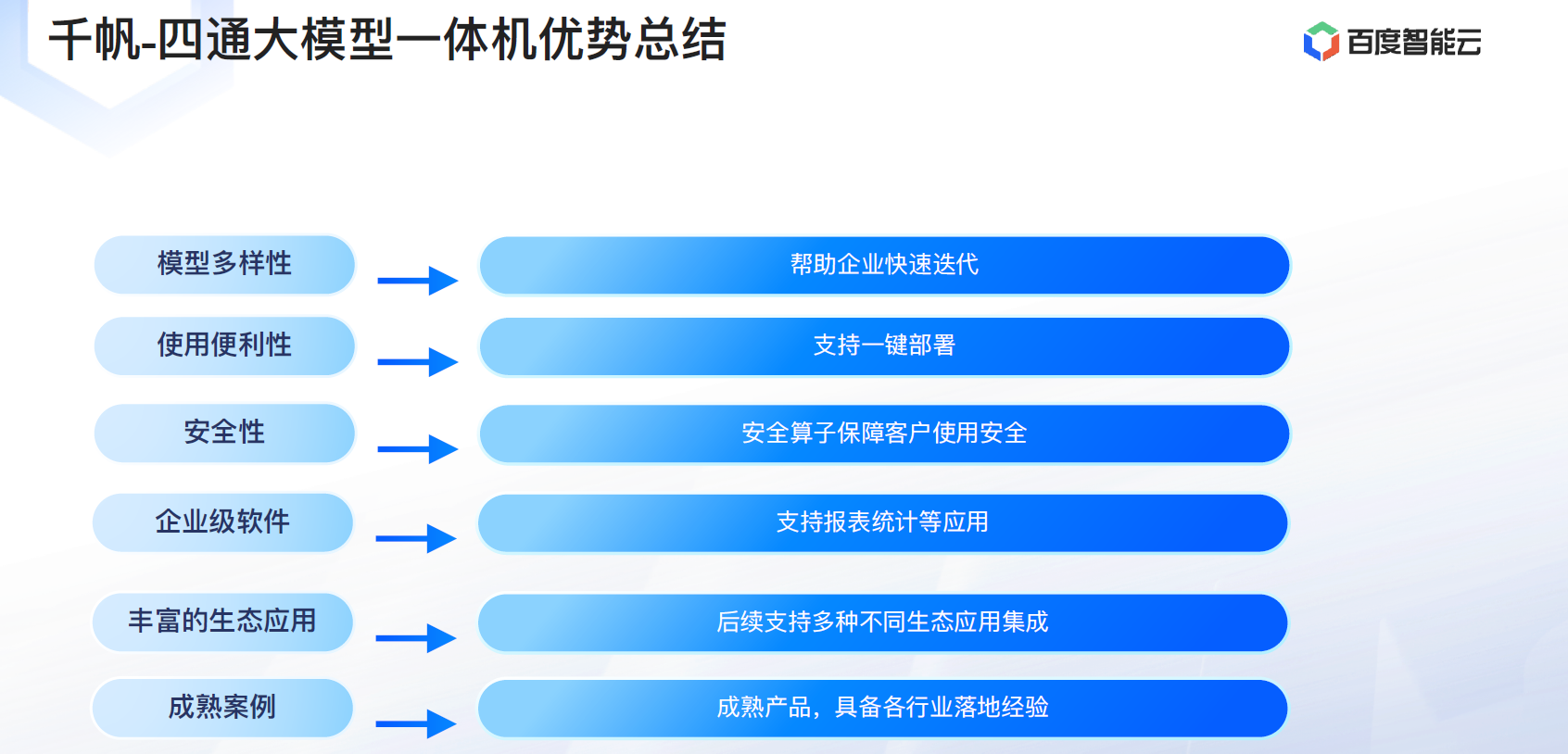 千帆-四通大模型一体机优势总结

百度智能云

模型多样性

帮助企业快速迭代

使用便利性

支持一键部署

安全性

安全算子保障客户使用安全

企业级软件

支持报表统计等应用

丰富的生态应用

后续支持多种不同生态应用集成

成熟案例

成熟产品，具备各行业落地经验